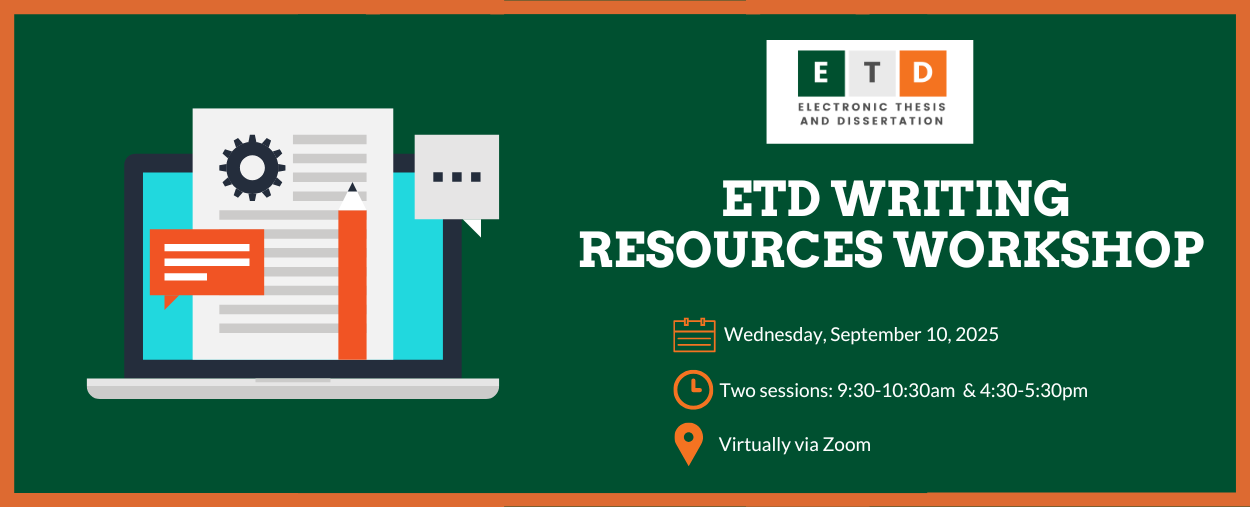 E T D
ELECTRONIC THESIS AND DISSERTATION

ETD WRITING RESOURCES WORKSHOP

Wednesday, September 10, 2025

Two sessions: 9:30-10:30am & 4:30-5:30pm

Virtually via Zoom